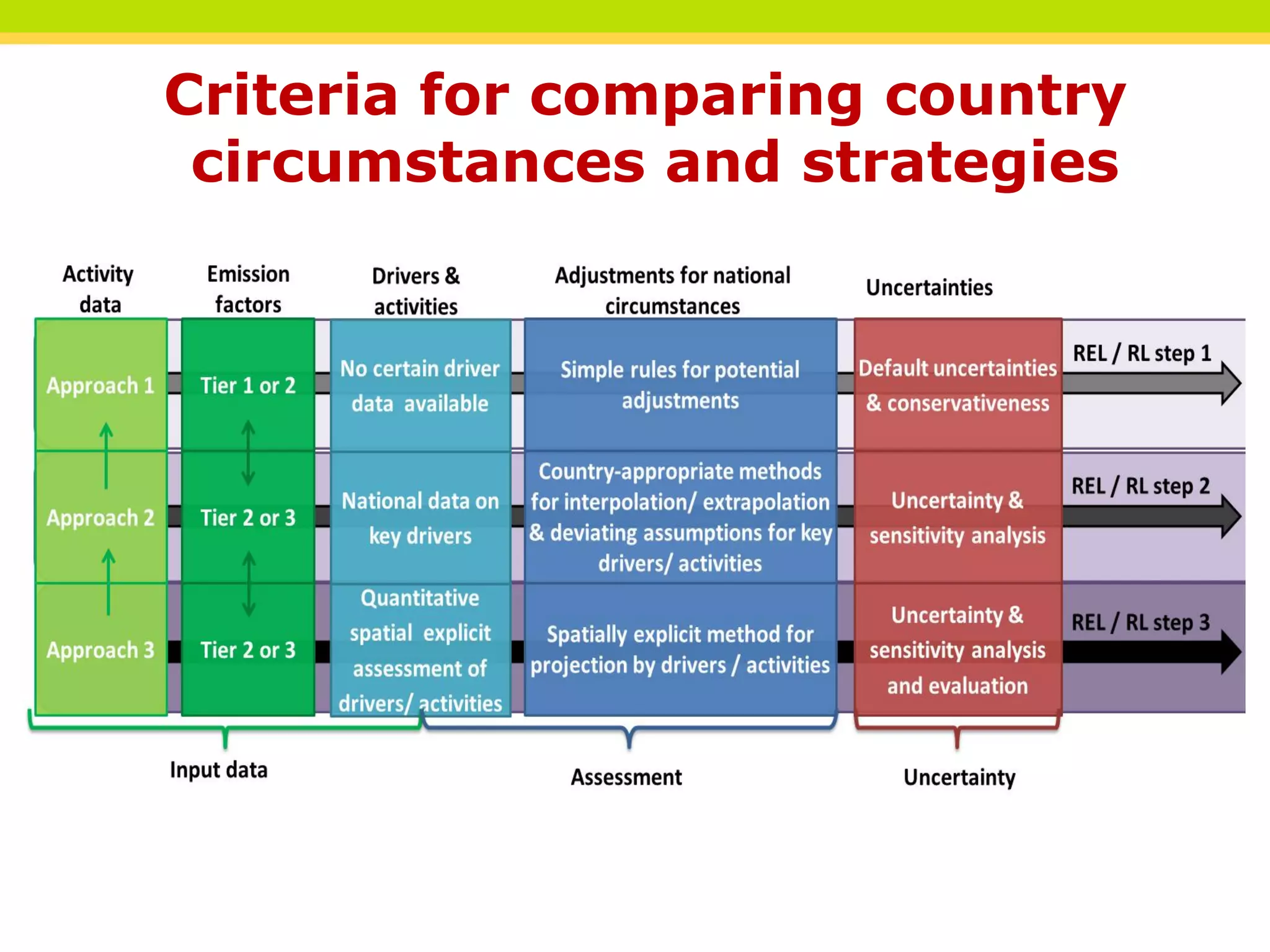 Criteria for comparing country circumstances and strategies

| Activity data | Emission factors | Drivers & activities | Adjustments for national circumstances | Uncertainties | |
|---|---|---|---|---|---|
| Approach 1 | Tier 1 or 2 | No certain driver data available | Simple rules for potential adjustments | Default uncertainties & conservativeness | REL / RL step 1 |
| Approach 2 | Tier 2 or 3 | National data on key drivers | Country-appropriate methods for interpolation/ extrapolation & deviating assumptions for key drivers/ activities | Uncertainty & sensitivity analysis | REL / RL step 2 |
| Approach 3 | Tier 2 or 3 | Quantitative spatial explicit assessment of drivers/ activities | Spatially explicit method for projection by drivers / activities | Uncertainty & sensitivity analysis and evaluation | REL / RL step 3 |

Input data

Assessment

Uncertainty